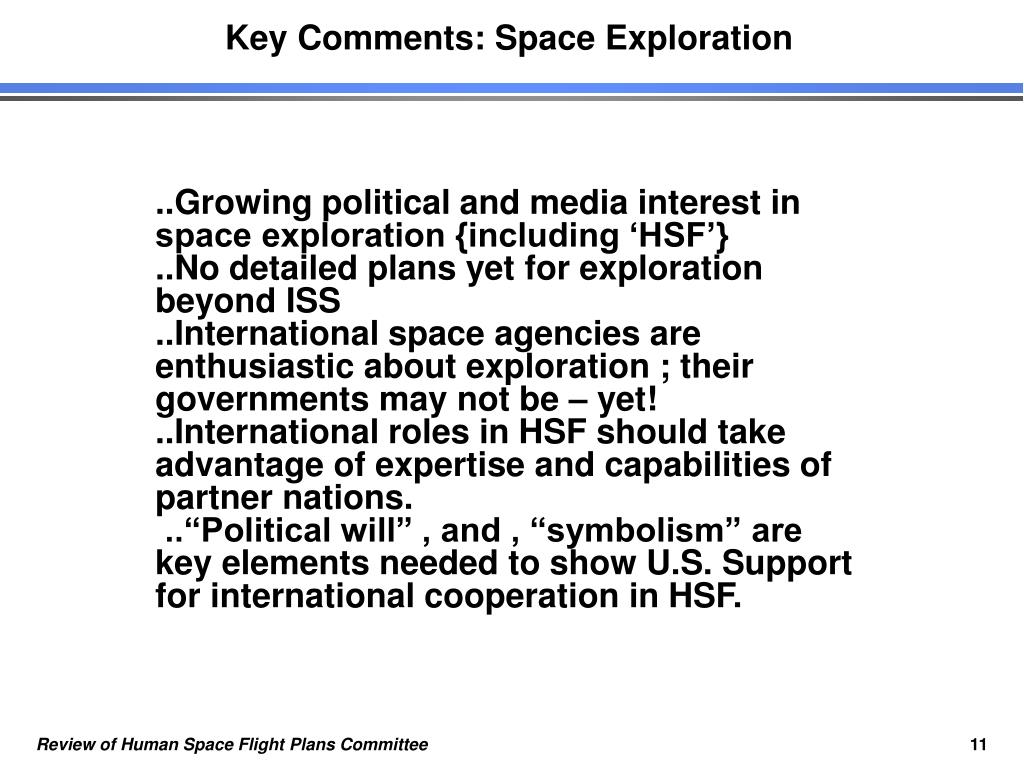 Key Comments: Space Exploration

..Growing political and media interest in space exploration {including ‘HSF’}
..No detailed plans yet for exploration beyond ISS
..International space agencies are enthusiastic about exploration ; their governments may not be – yet!
..International roles in HSF should take advantage of expertise and capabilities of partner nations.
..“Political will” , and , “symbolism” are key elements needed to show U.S. Support for international cooperation in HSF.

Review of Human Space Flight Plans Committee

11